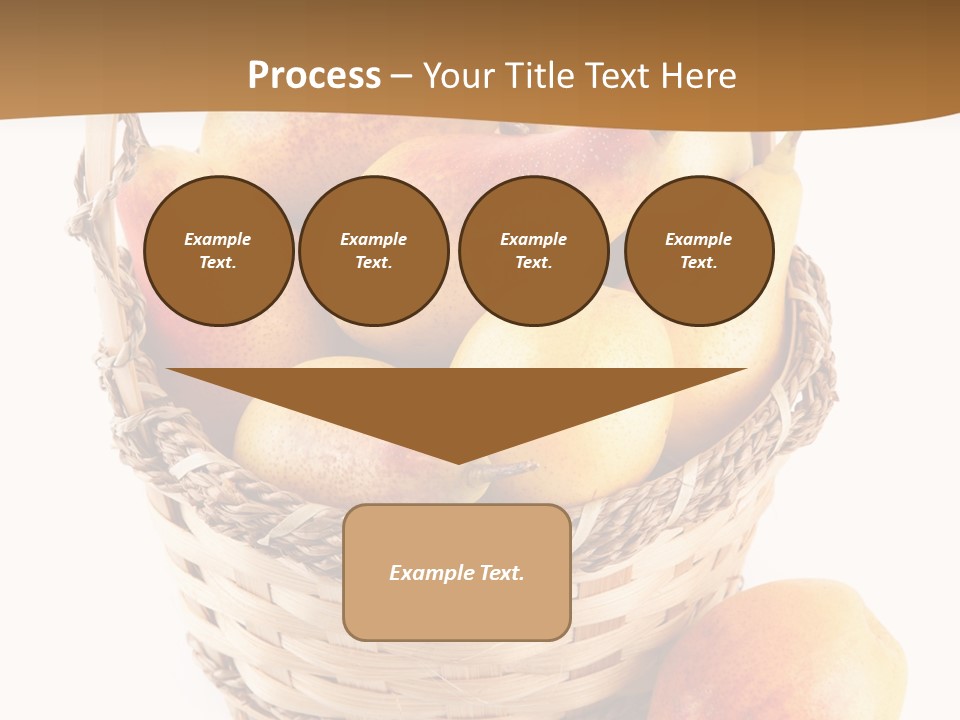 Process – Your Title Text Here

Example Text.

Example Text.

Example Text.

Example Text.

Example Text.